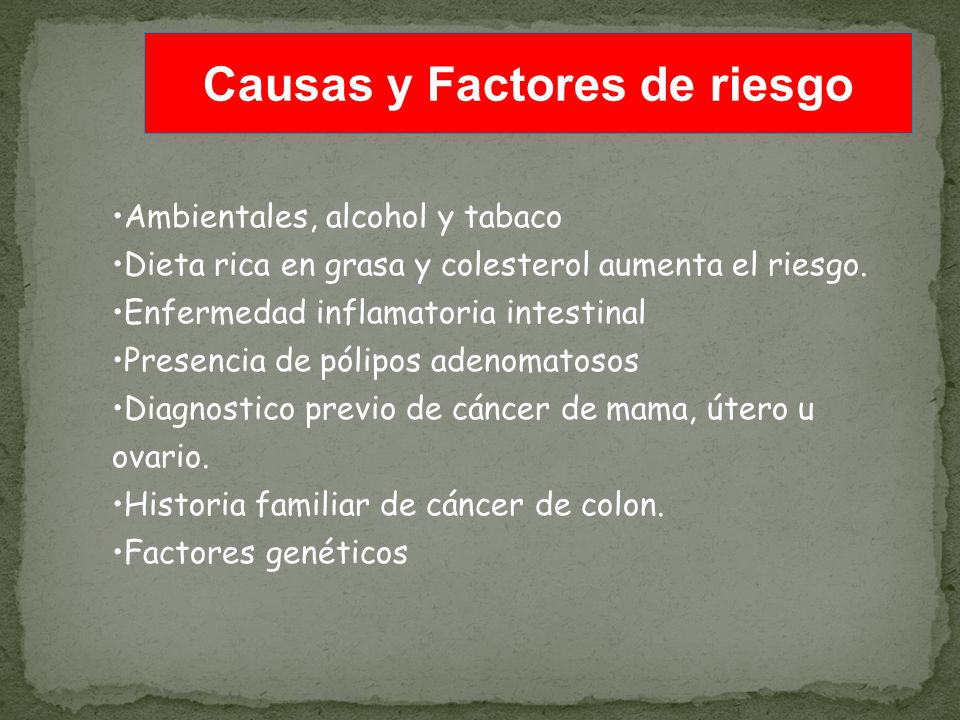 Causas y Factores de riesgo

•Ambientales, alcohol y tabaco
•Dieta rica en grasa y colesterol aumenta el riesgo.
•Enfermedad inflamatoria intestinal
•Presencia de pólipos adenomatosos
•Diagnostico previo de cáncer de mama, útero u ovario.
•Historia familiar de cáncer de colon.
•Factores genéticos